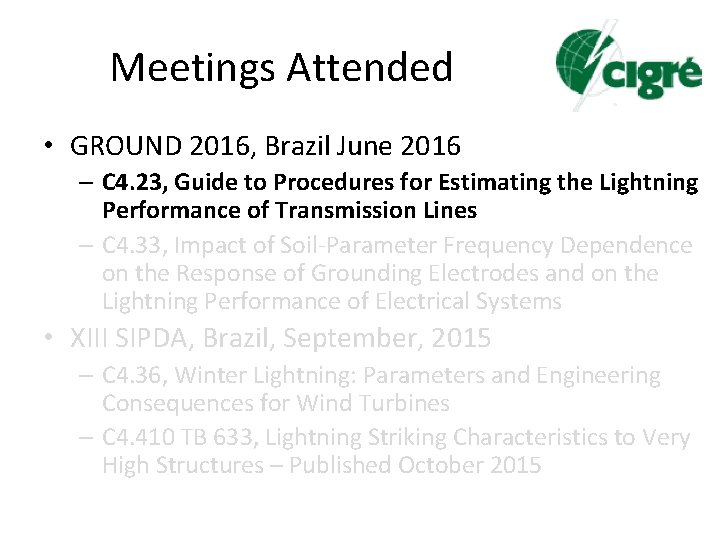 Meetings Attended

cigré

• GROUND 2016, Brazil June 2016
 – C4.23, Guide to Procedures for Estimating the Lightning Performance of Transmission Lines
 – C4.33, Impact of Soil-Parameter Frequency Dependence on the Response of Grounding Electrodes and on the Lightning Performance of Electrical Systems
• XIII SIPDA, Brazil, September, 2015
 – C4.36, Winter Lightning: Parameters and Engineering Consequences for Wind Turbines
 – C4.410 TB 633, Lightning Striking Characteristics to Very High Structures – Published October 2015